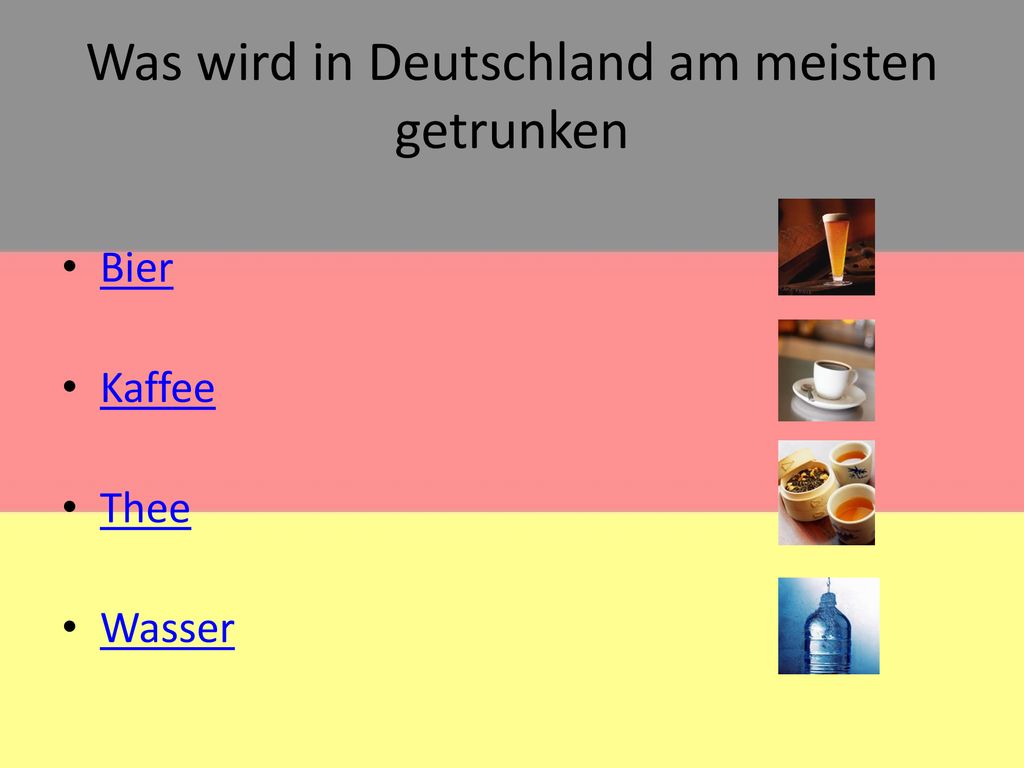 Was wird in Deutschland am meisten getrunken

• Bier

• Kaffee

• Thee

• Wasser